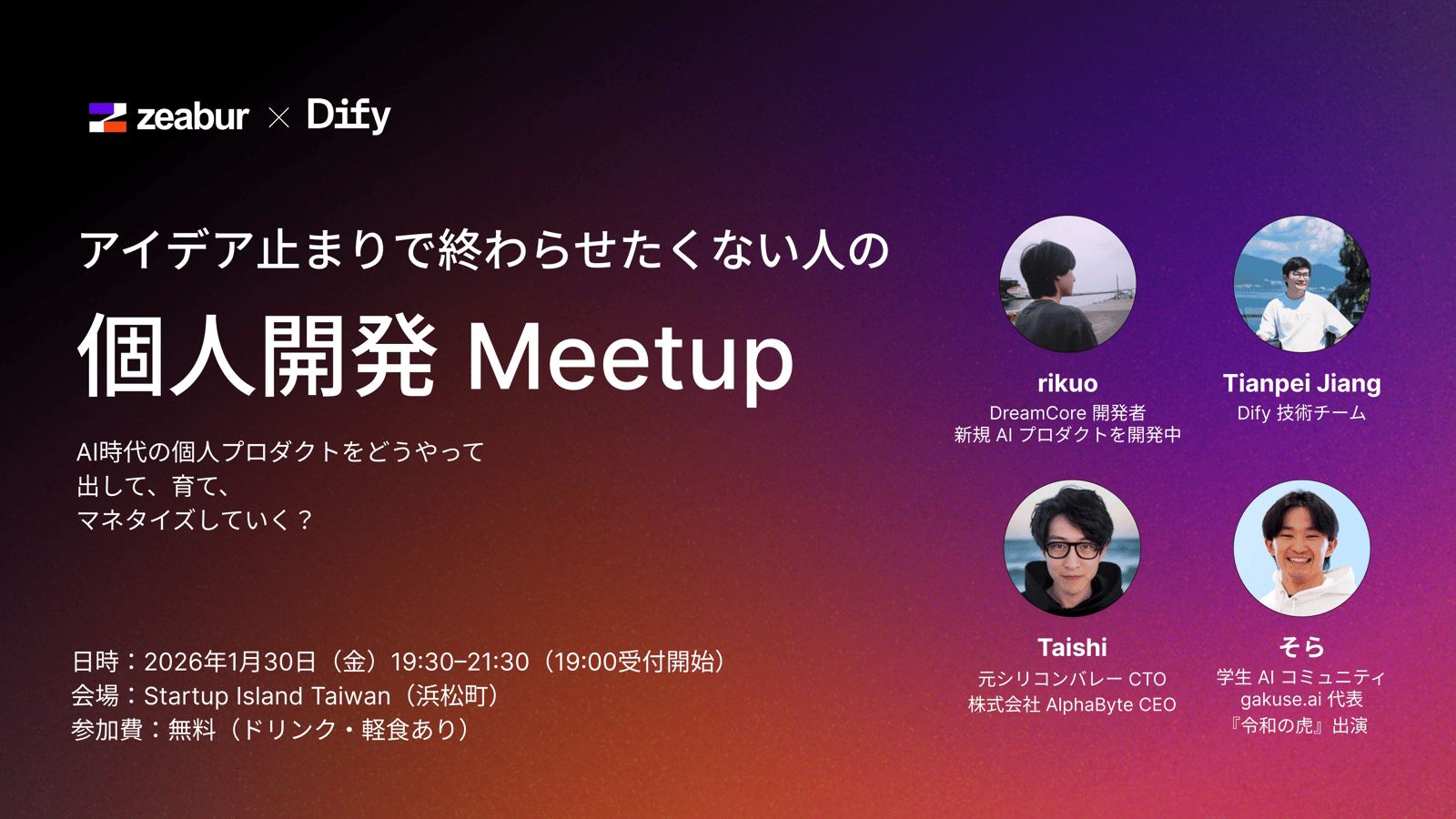 zeabur × Dify

アイデア止まりで終わらせたくない人の

個人開発 Meetup

AI時代の個人プロダクトをどうやって
出して、育て、
マネタイズしていく？

日時：2026年1月30日（金）19:30–21:30（19:00受付開始）
会場：Startup Island Taiwan（浜松町）
参加費：無料（ドリンク・軽食あり）

rikuo
DreamCore 開発者
新規 AI プロダクトを開発中

Tianpei Jiang
Dify 技術チーム

Taishi
元シリコンバレー CTO
株式会社 AlphaByte CEO

そら
学生 AI コミュニティ
gakuse.ai 代表
『令和の虎』出演